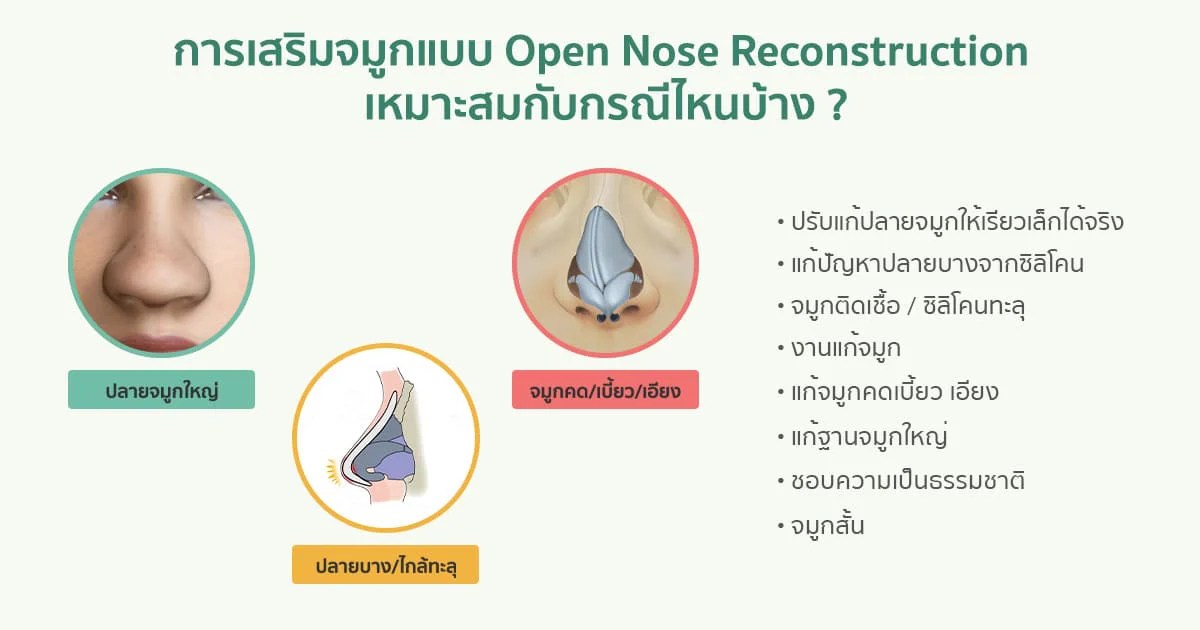 การเสริมจมูกแบบ Open Nose Reconstruction
เหมาะสมกับกรณีไหนบ้าง ?

ปลายจมูกใหญ่

ปลายบาง/ใกล้ทะลุ

จมูกคด/เบี้ยว/เอียง

• ปรับแก้ปลายจมูกให้เรียวเล็กได้จริง
• แก้ปัญหาปลายบางจากซิลิโคน
• จมูกติดเชื้อ / ซิลิโคนทะลุ
• งานแก้จมูก
• แก้จมูกคดเบี้ยว เอียง
• แก้ฐานจมูกใหญ่
• ชอบความเป็นธรรมชาติ
• จมูกสั้น